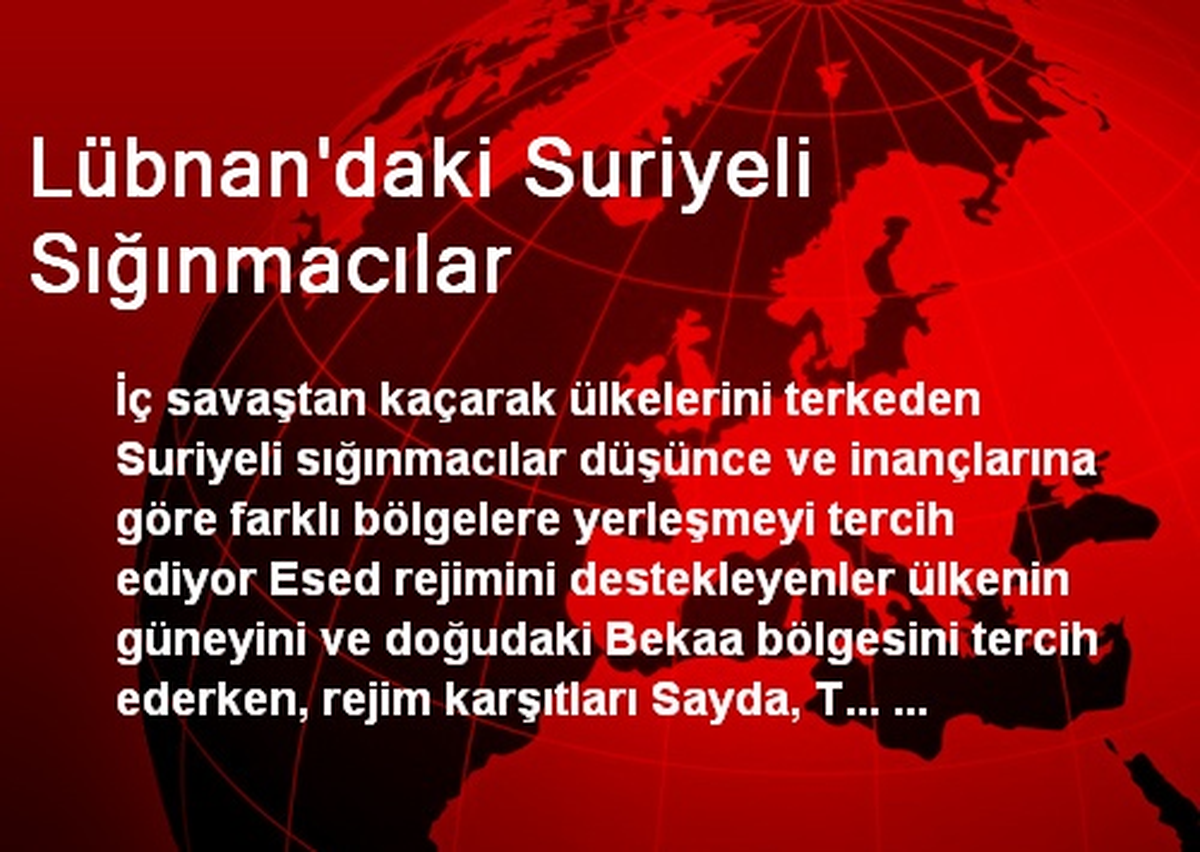 Lübnan'daki Suriyeli Sığınmacılar

İç savaştan kaçarak ülkelerini terkeden Suriyeli sığınmacılar düşünce ve inançlarına göre farklı bölgelere yerleşmeyi tercih ediyor Esed rejimini destekleyenler ülkenin güneyini ve doğudaki Bekaa bölgesini tercih ederken, rejim karşıtları Sayda, T... ...